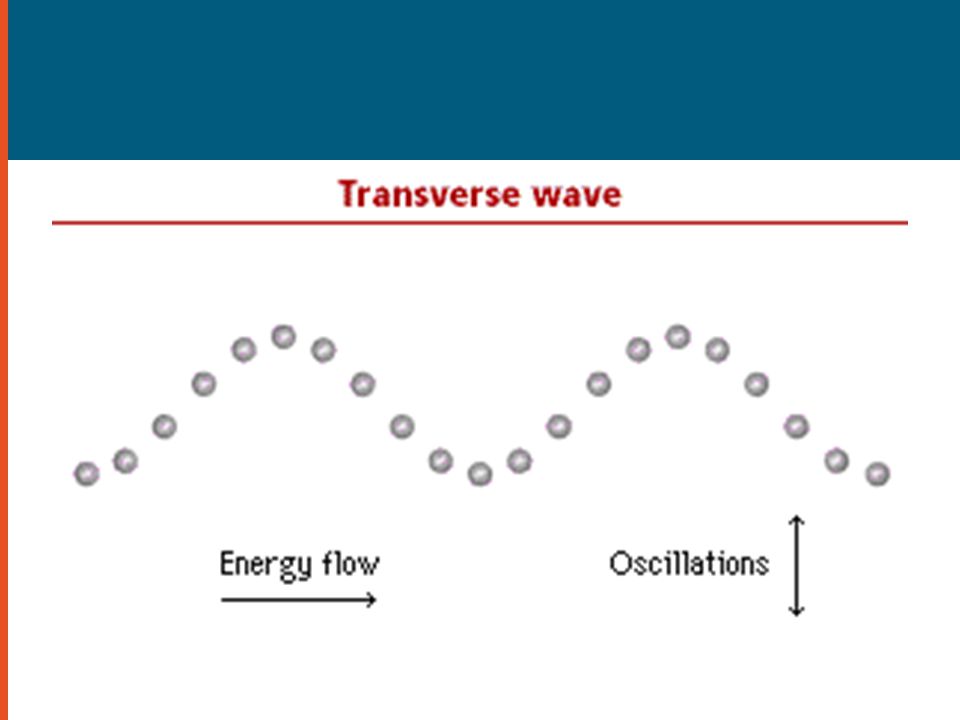 Transverse wave

Energy flow

Oscillations